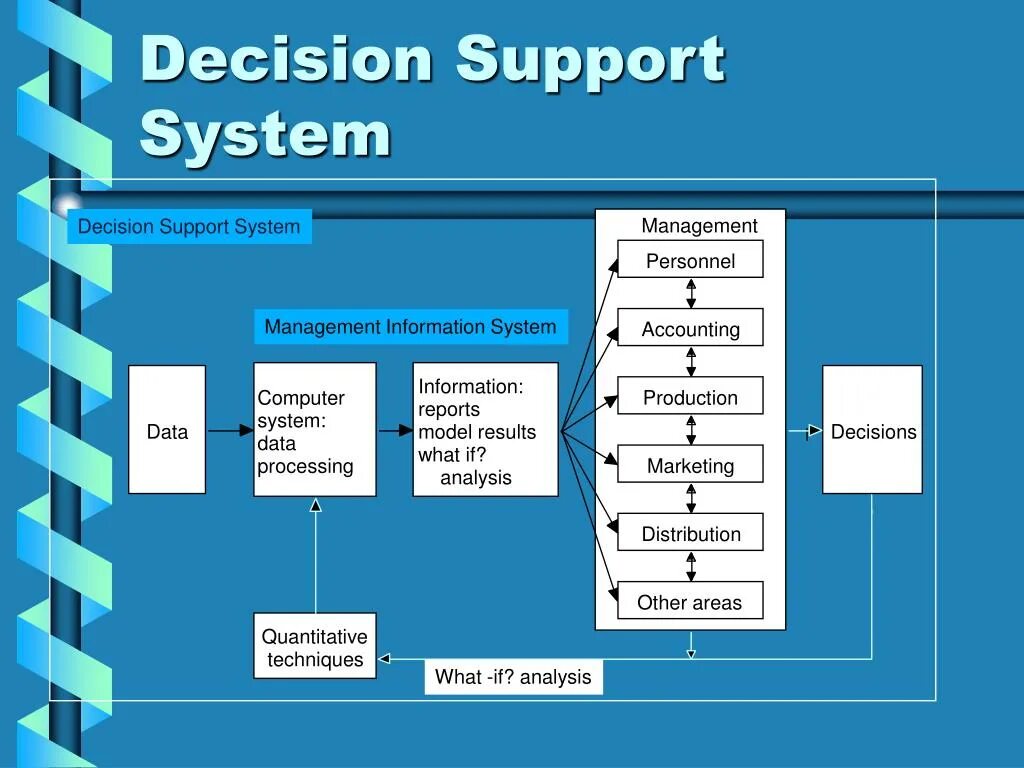 Decision Support System

Decision Support System

Management Information System

Data

Computer system: data processing

Information: reports model results what if? analysis

Management

Personnel

Accounting

Production

Marketing

Distribution

Other areas

Decisions

Quantitative techniques

What -if? analysis